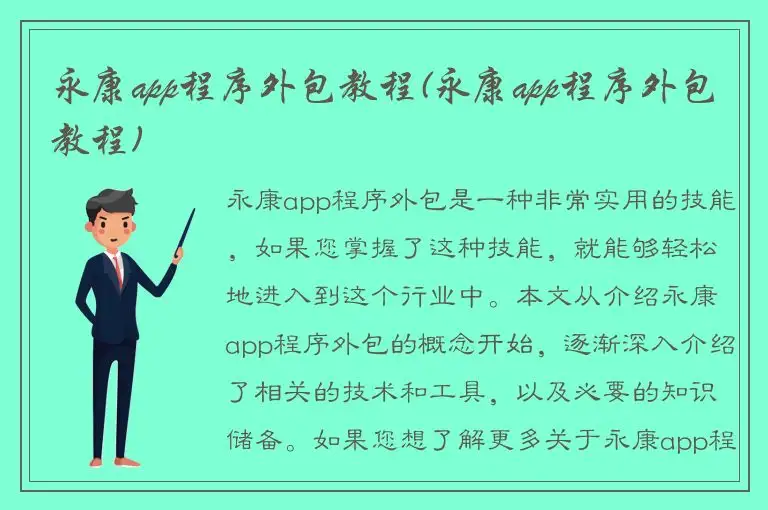 永康app程序外包教程(永康app程序外包教程)

永康app程序外包是一种非常实用的技能，如果您掌握了这种技能，就能够轻松地进入到这个行业中。本文从介绍永康app程序外包的概念开始，逐渐深入介绍了相关的技术和工具，以及必要的知识储备。如果您想了解更多关于永康app程